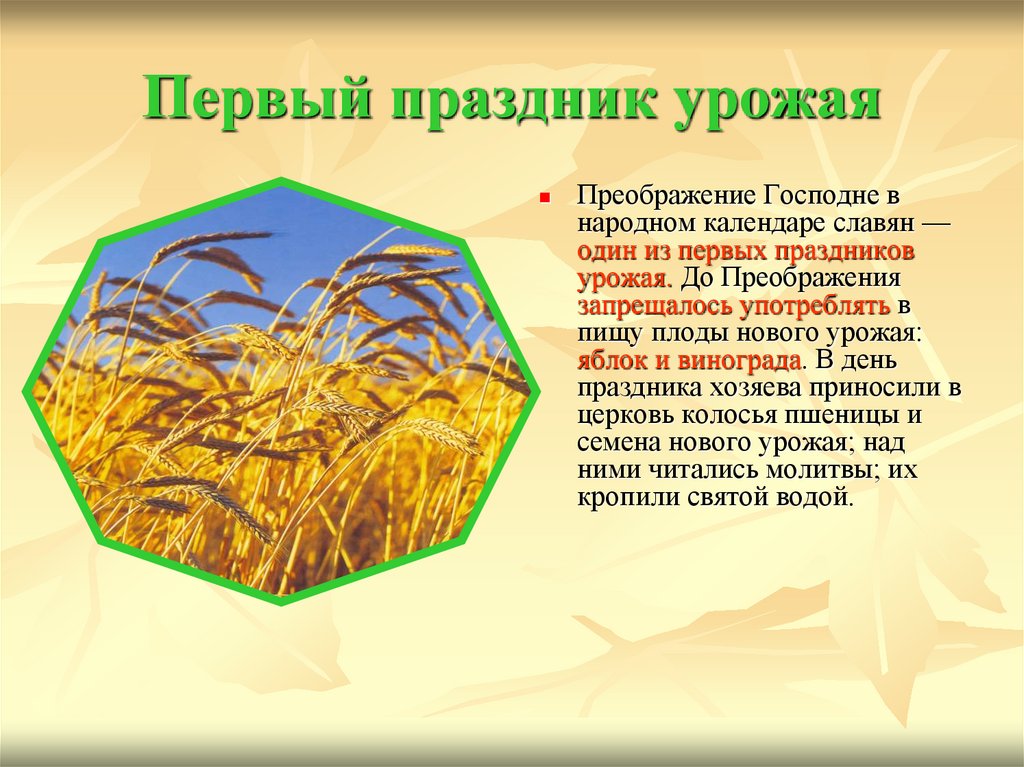 Первый праздник урожая

Преображение Господне в народном календаре славян — один из первых праздников урожая. До Преображения запрещалось употреблять в пищу плоды нового урожая: яблок и винограда. В день праздника хозяева приносили в церковь колосья пшеницы и семена нового урожая; над ними читались молитвы; их кропили святой водой.